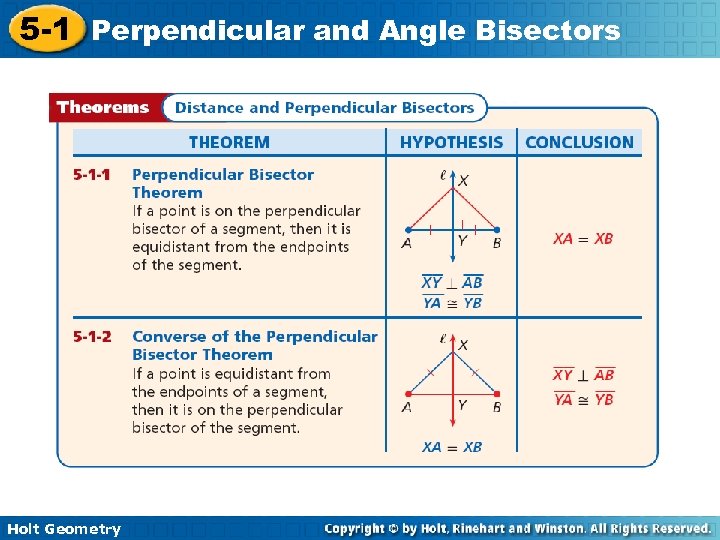 5-1 Perpendicular and Angle Bisectors

Theorems Distance and Perpendicular Bisectors

| THEOREM | HYPOTHESIS | CONCLUSION |
|---|---|---|
| 5-1-1 Perpendicular Bisector Theorem If a point is on the perpendicular bisector of a segment, then it is equidistant from the endpoints of the segment. | $\ell$ X A Y B $\overline{XY} \perp \overline{AB}$ $\overline{YA} \cong \overline{YB}$ | $XA = XB$ |
| 5-1-2 Converse of the Perpendicular Bisector Theorem If a point is equidistant from the endpoints of a segment, then it is on the perpendicular bisector of the segment. | $\ell$ X A Y B $XA = XB$ | $\overline{XY} \perp \overline{AB}$ $\overline{YA} \cong \overline{YB}$ |

Holt Geometry

Copyright © by Holt, Rinehart and Winston. All Rights Reserved.